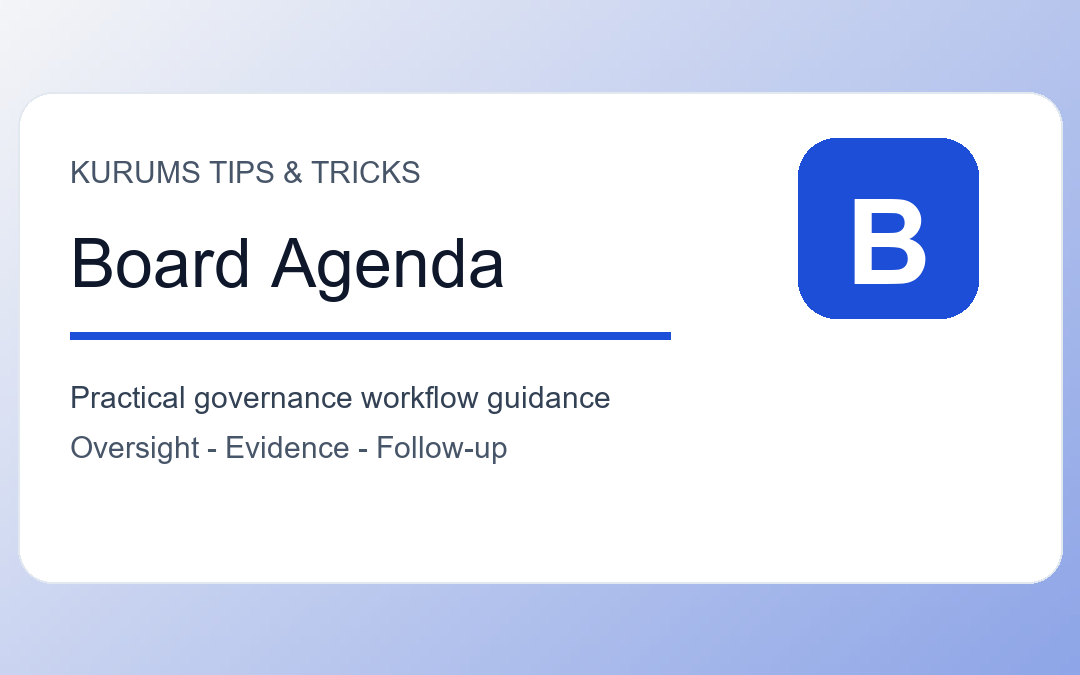 KURUMS TIPS & TRICKS

Board Agenda

B

Practical governance workflow guidance

Oversight - Evidence - Follow-up